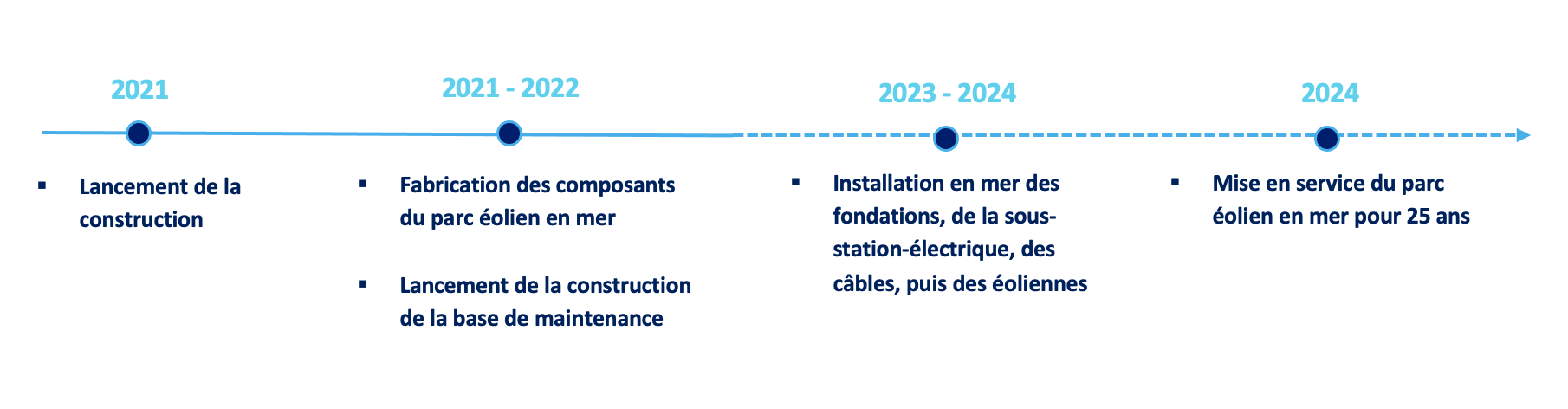 2021

▪ Lancement de la construction

2021 - 2022

▪ Fabrication des composants du parc éolien en mer

▪ Lancement de la construction de la base de maintenance

2023 - 2024

▪ Installation en mer des fondations, de la sous-station-électrique, des câbles, puis des éoliennes

2024

▪ Mise en service du parc éolien en mer pour 25 ans